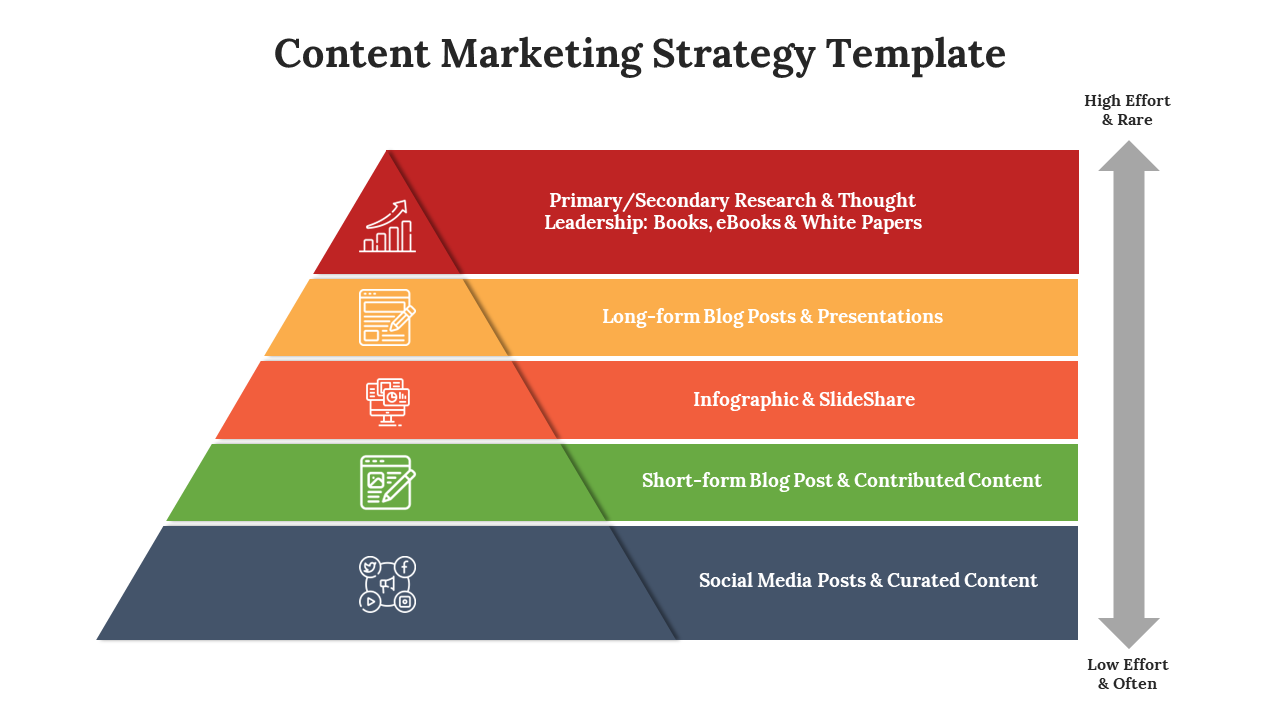 Content Marketing Strategy Template

High Effort & Rare

Primary/Secondary Research & Thought Leadership: Books, eBooks & White Papers

Long-form Blog Posts & Presentations

Infographic & SlideShare

Short-form Blog Post & Contributed Content

Social Media Posts & Curated Content

Low Effort & Often